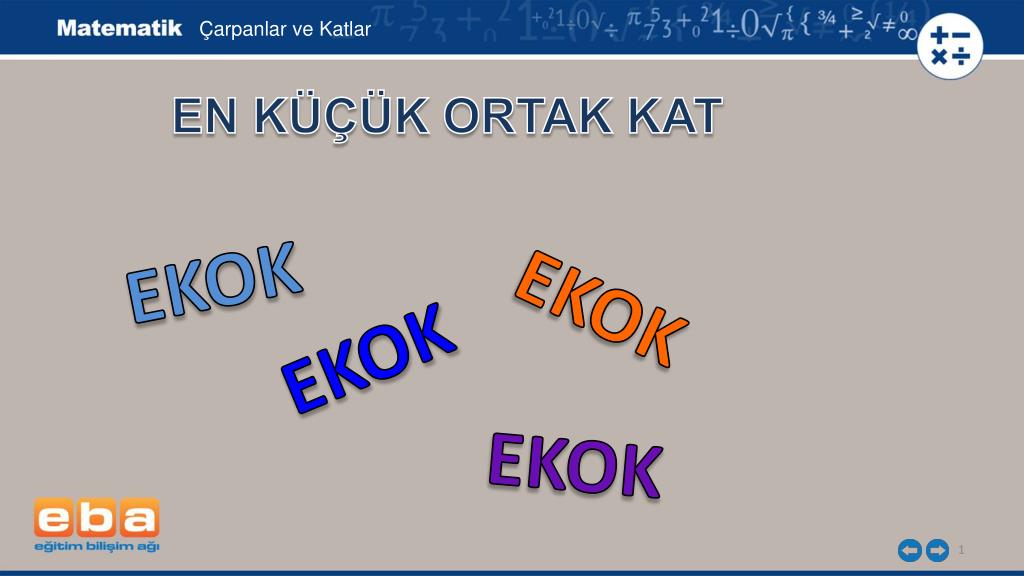 Matematik Çarpanlar ve Katlar

EN KÜÇÜK ORTAK KAT

EKOK

EKOK

EKOK

EKOK

eba
eğitim bilişim ağı

1